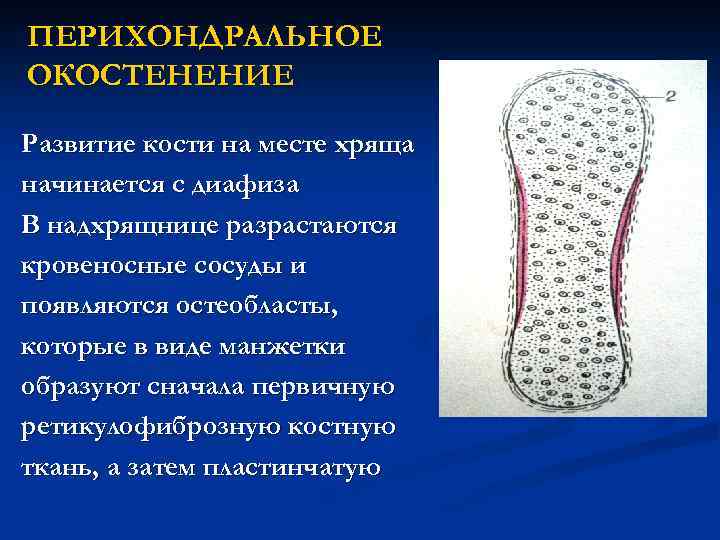 ПЕРИХОНДРАЛЬНОЕ ОКОСТЕНЕНИЕ

Развитие кости на месте хряща начинается с диафиза

В надхрящнице разрастаются кровеносные сосуды и появляются остеобласты, которые в виде манжетки образуют сначала первичную ретикулофиброзную костную ткань, а затем пластинчатую

2